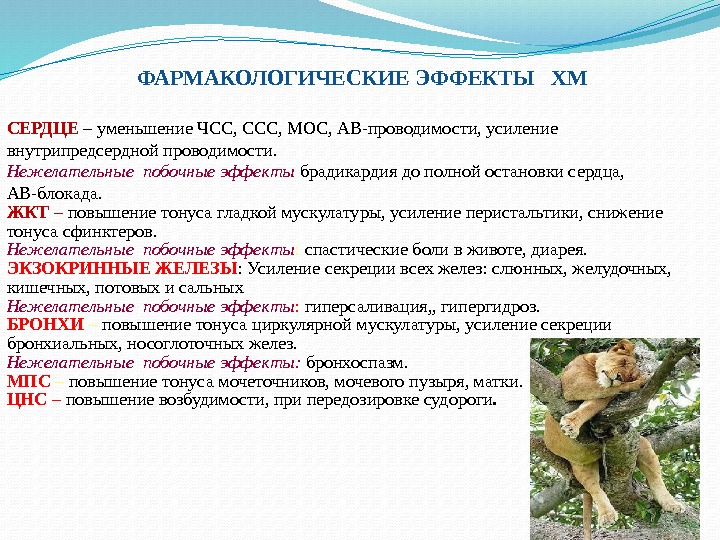 ФАРМАКОЛОГИЧЕСКИЕ ЭФФЕКТЫ ХМ

СЕРДЦЕ – уменьшение ЧСС, ССС, МОС, АВ-проводимости, усиление внутрипредсердной проводимости.
Нежелательные побочные эффекты брадикардия до полной остановки сердца, АВ-блокада.
ЖКТ – повышение тонуса гладкой мускулатуры, усиление перистальтики, снижение тонуса сфинктеров.
Нежелательные побочные эффекты: спастические боли в животе, диарея.
ЭКЗОКРИННЫЕ ЖЕЛЕЗЫ: Усиление секреции всех желез: слюнных, желудочных, кишечных, потовых и сальных
Нежелательные побочные эффекты: гиперсаливация,, гипергидроз.
БРОНХИ – повышение тонуса циркулярной мускулатуры, усиление секреции бронхиальных, носоглоточных желез.
Нежелательные побочные эффекты: бронхоспазм.
МПС – повышение тонуса мочеточников, мочевого пузыря, матки.
ЦНС – повышение возбудимости, при передозировке судороги.